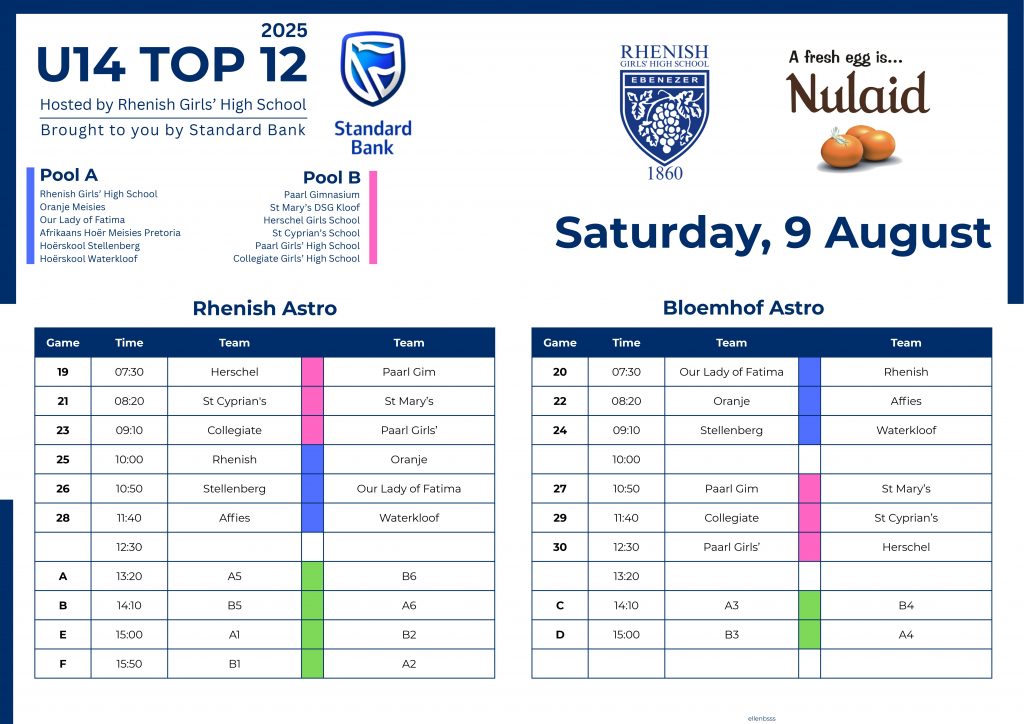 2025
U14 TOP 12
Hosted by Rhenish Girls' High School
Brought to you by Standard Bank

Standard Bank

RHENISH
GIRLS' HIGH SCHOOL
EBENEZER
1860

A fresh egg is...
Nulaid

Pool A
Rhenish Girls' High School
Oranje Meisies
Our Lady of Fatima
Afrikaans Hoër Meisies Pretoria
Hoërskool Stellenberg
Hoërskool Waterkloof

Pool B
Paarl Gimnasium
St Mary's DSG Kloof
Herschel Girls School
St Cyprian's School
Paarl Girls' High School
Collegiate Girls' High School

Saturday, 9 August

Rhenish Astro

| Game | Time | Team | | Team |
|---|---|---|---|---|
| 19 | 07:30 | Herschel | | Paarl Gim |
| 21 | 08:20 | St Cyprian's | | St Mary's |
| 23 | 09:10 | Collegiate | | Paarl Girls' |
| 25 | 10:00 | Rhenish | | Oranje |
| 26 | 10:50 | Stellenberg | | Our Lady of Fatima |
| 28 | 11:40 | Affies | | Waterkloof |
| | 12:30 | | | |
| A | 13:20 | A5 | | B6 |
| B | 14:10 | B5 | | A6 |
| E | 15:00 | A1 | | B2 |
| F | 15:50 | B1 | | A2 |

Bloemhof Astro

| Game | Time | Team | | Team |
|---|---|---|---|---|
| 20 | 07:30 | Our Lady of Fatima | | Rhenish |
| 22 | 08:20 | Oranje | | Affies |
| 24 | 09:10 | Stellenberg | | Waterkloof |
| | 10:00 | | | |
| 27 | 10:50 | Paarl Gim | | St Mary's |
| 29 | 11:40 | Collegiate | | St Cyprian's |
| 30 | 12:30 | Paarl Girls' | | Herschel |
| | 13:20 | | | |
| C | 14:10 | A3 | | B4 |
| D | 15:00 | B3 | | A4 |
| | | | | |

ellenbsss